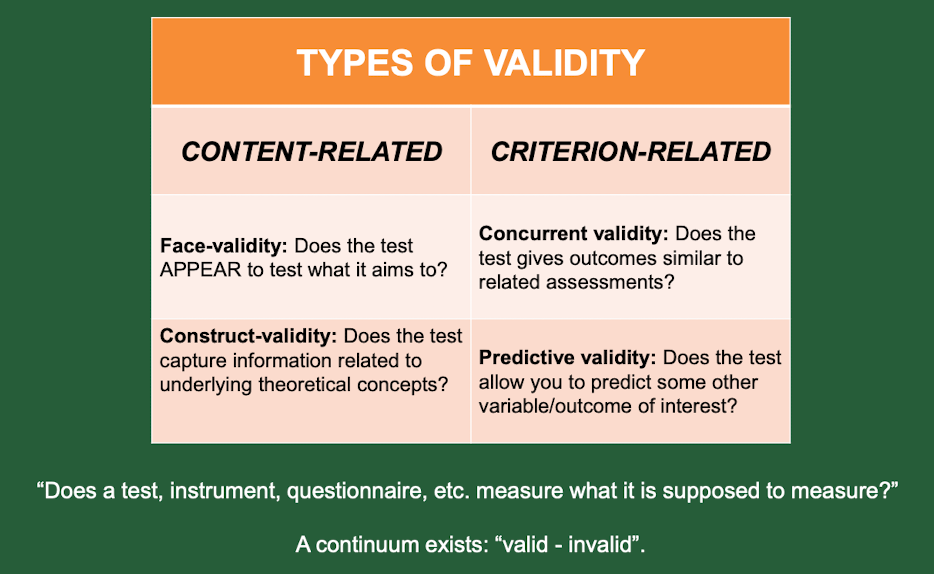 TYPES OF VALIDITY

| CONTENT-RELATED | CRITERION-RELATED |
|---|---|
| Face-validity: Does the test APPEAR to test what it aims to? | Concurrent validity: Does the test gives outcomes similar to related assessments? |
| Construct-validity: Does the test capture information related to underlying theoretical concepts? | Predictive validity: Does the test allow you to predict some other variable/outcome of interest? |

“Does a test, instrument, questionnaire, etc. measure what it is supposed to measure?”

A continuum exists: “valid - invalid”.